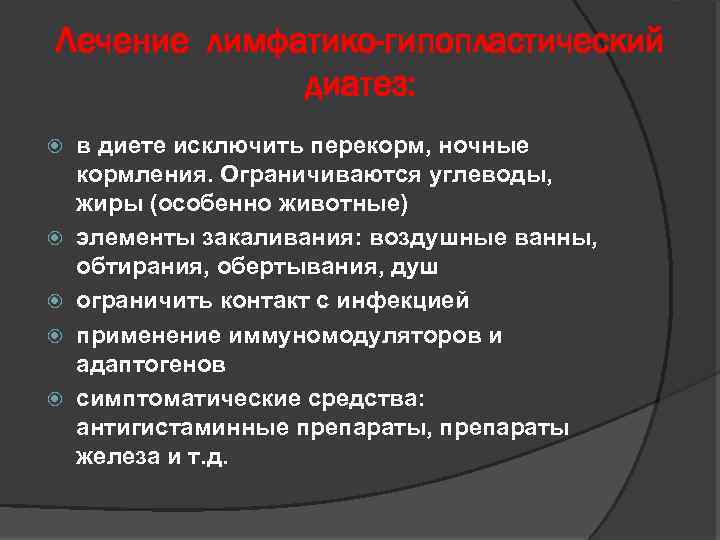 Лечение лимфатико-гипопластический диатез:

в диете исключить перекорм, ночные кормления. Ограничиваются углеводы, жиры (особенно животные)

элементы закаливания: воздушные ванны, обтирания, обертывания, душ

ограничить контакт с инфекцией

применение иммуномодуляторов и адаптогенов

симптоматические средства: антигистаминные препараты, препараты железа и т.д.